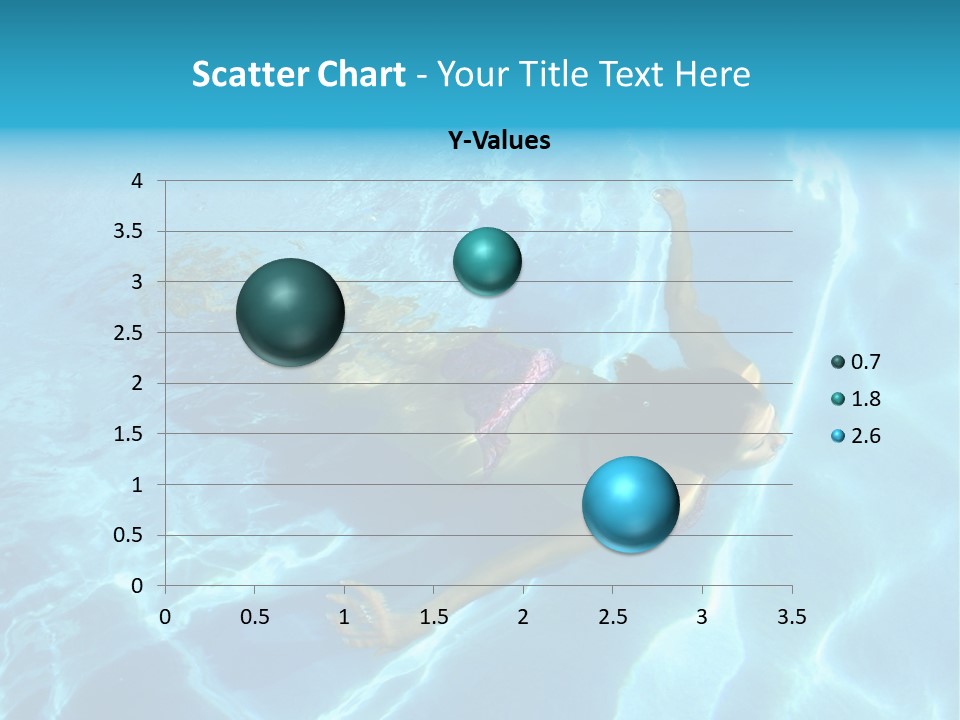 Scatter Chart - Your Title Text Here

Y-Values

4
3.5
3
2.5
2
1.5
1
0.5
0

0 0.5 1 1.5 2 2.5 3 3.5

0.7
1.8
2.6